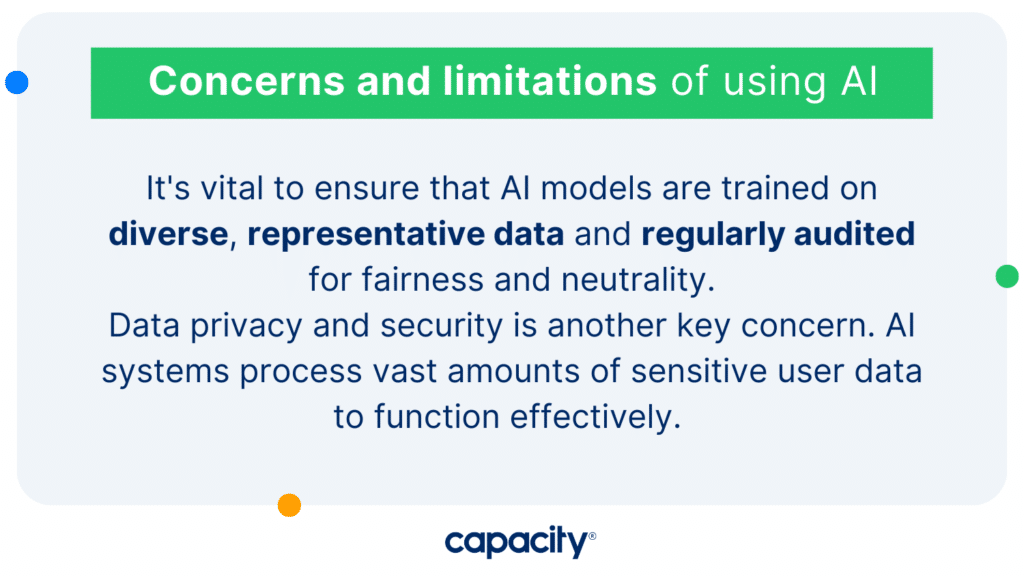 Concerns and limitations of using AI

It's vital to ensure that AI models are trained on diverse, representative data and regularly audited for fairness and neutrality.
Data privacy and security is another key concern. AI systems process vast amounts of sensitive user data to function effectively.

capacity®